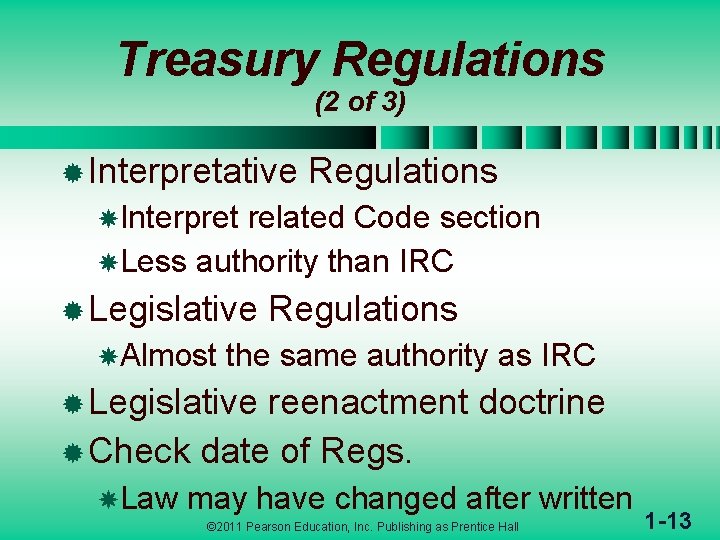 Treasury Regulations
(2 of 3)

Interpretative Regulations

Interpret related Code section

Less authority than IRC

Legislative Regulations

Almost the same authority as IRC

Legislative reenactment doctrine

Check date of Regs.

Law may have changed after written

©2011 Pearson Education, Inc. Publishing as Prentice Hall

1-13